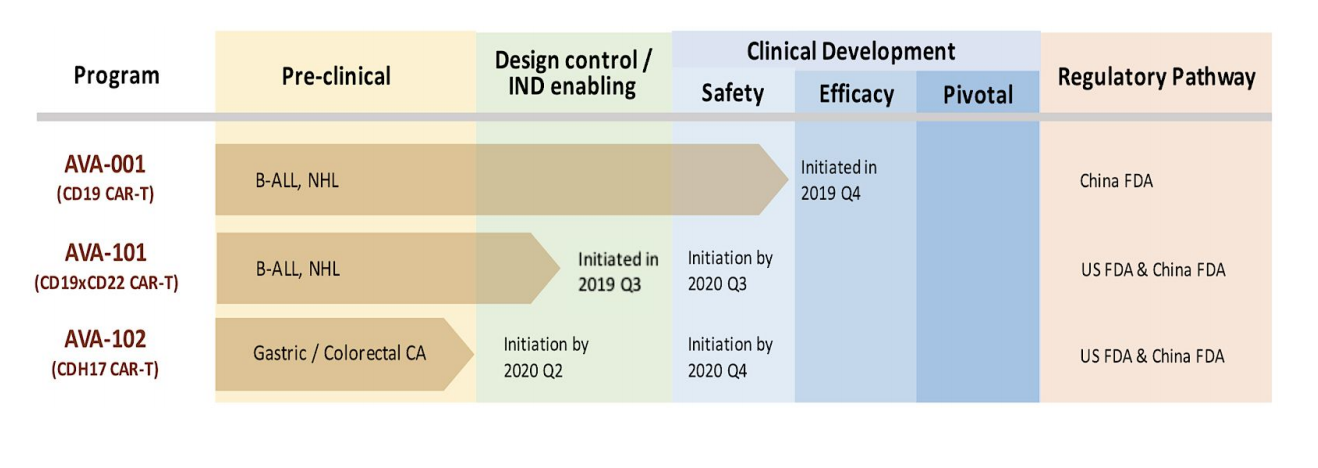 | Program | Pre-clinical | Design control / IND enabling | Clinical Development: Safety | Clinical Development: Efficacy | Clinical Development: Pivotal | Regulatory Pathway |
|---|---|---|---|---|---|---|
| AVA-001 (CD19 CAR-T) | B-ALL, NHL | | | Initiated in 2019 Q4 | | China FDA |
| AVA-101 (CD19xCD22 CAR-T) | B-ALL, NHL | Initiated in 2019 Q3 | Initiation by 2020 Q3 | | | US FDA & China FDA |
| AVA-102 (CDH17 CAR-T) | Gastric / Colorectal CA | Initiation by 2020 Q2 | Initiation by 2020 Q4 | | | US FDA & China FDA |